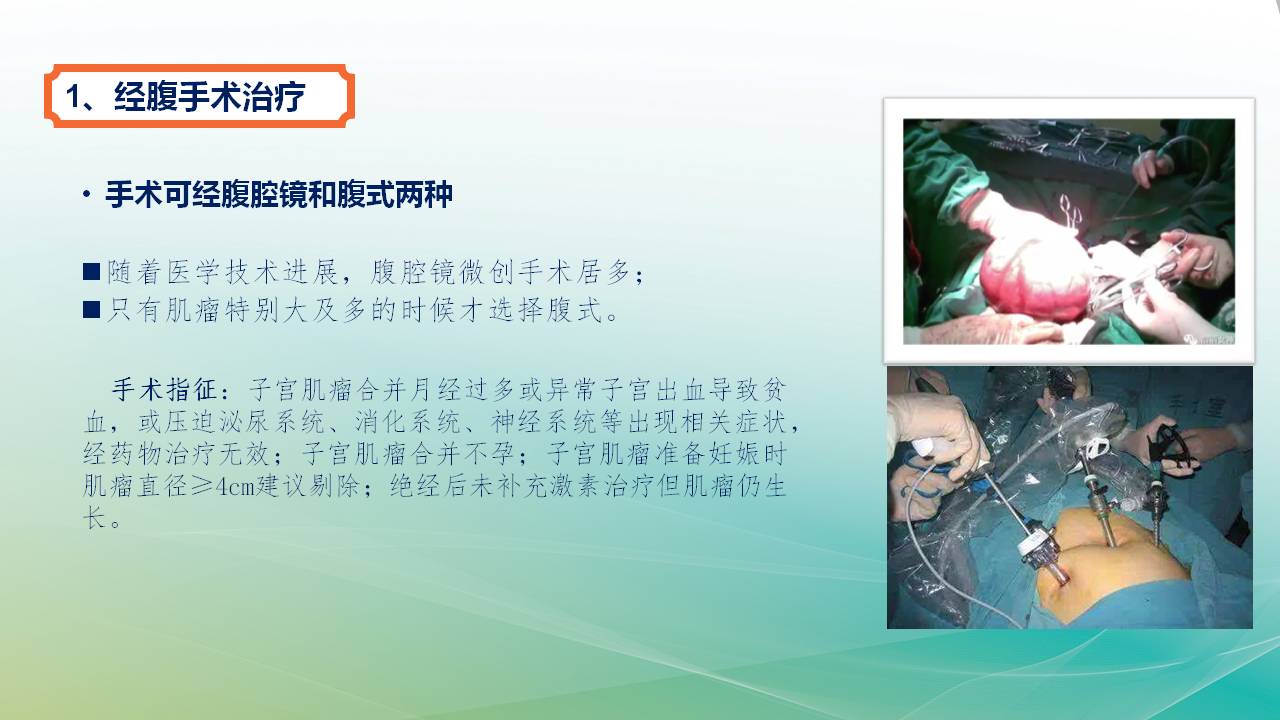 1、经腹手术治疗

• 手术可经腹腔镜和腹式两种

■随着医学技术进展，腹腔镜微创手术居多；
■只有肌瘤特别大及多的时候才选择腹式。

手术指征：子宫肌瘤合并月经过多或异常子宫出血导致贫血，或压迫泌尿系统、消化系统、神经系统等出现相关症状，经药物治疗无效；子宫肌瘤合并不孕；子宫肌瘤准备妊娠时肌瘤直径≥4cm建议剔除；绝经后未补充激素治疗但肌瘤仍生长。